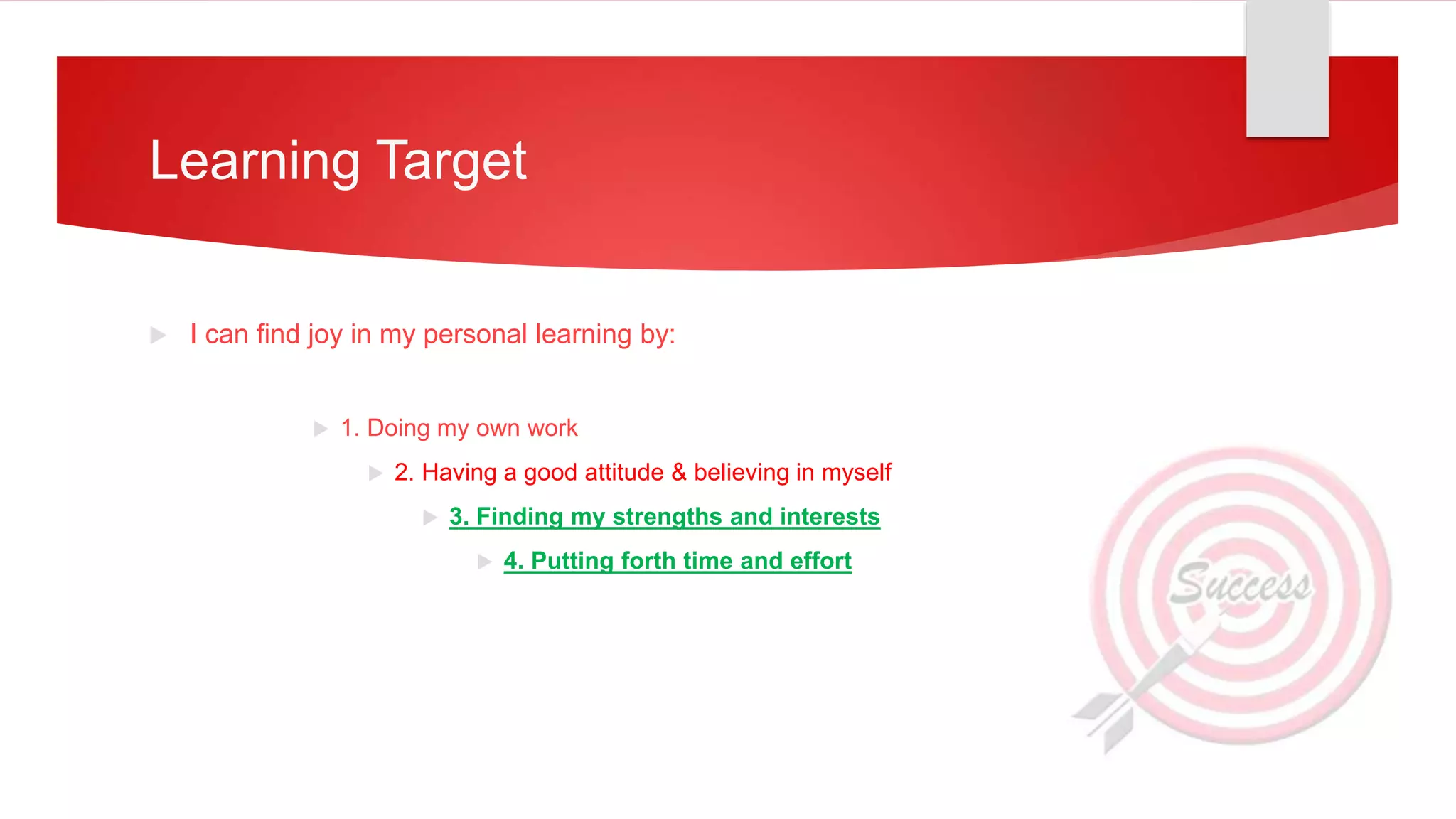 Learning Target

I can find joy in my personal learning by:

1. Doing my own work

2. Having a good attitude & believing in myself

3. Finding my strengths and interests

4. Putting forth time and effort

Success